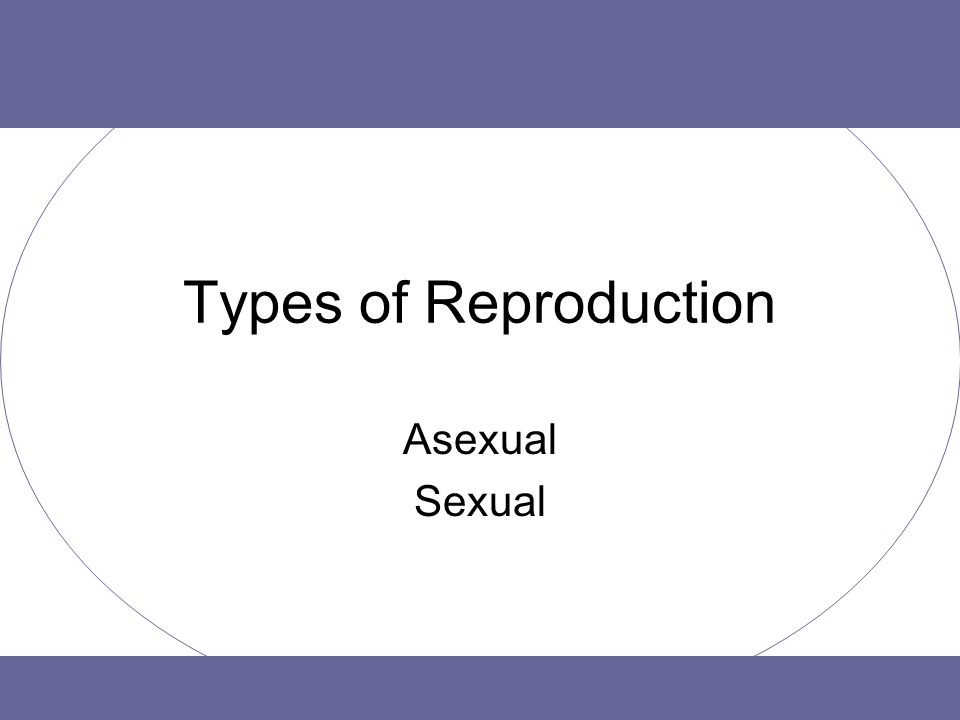 Types of Reproduction

Asexual
Sexual